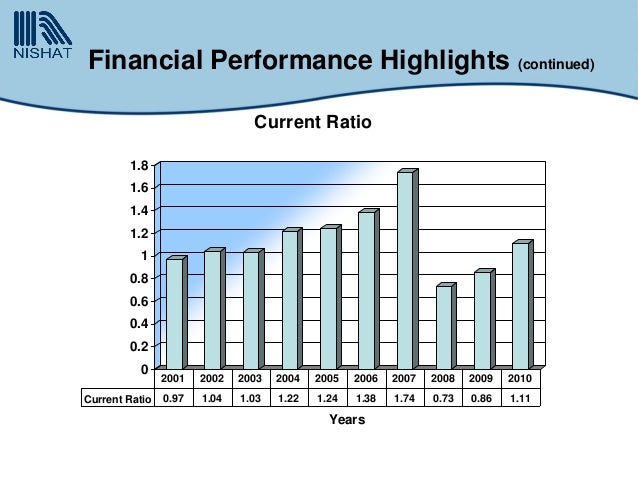 NISHAT

Financial Performance Highlights (continued)

Current Ratio

1.8
1.6
1.4
1.2
1
0.8
0.6
0.4
0.2
0

| | 2001 | 2002 | 2003 | 2004 | 2005 | 2006 | 2007 | 2008 | 2009 | 2010 |
|---|---|---|---|---|---|---|---|---|---|---|
| Current Ratio | 0.97 | 1.04 | 1.03 | 1.22 | 1.24 | 1.38 | 1.74 | 0.73 | 0.86 | 1.11 |

Years